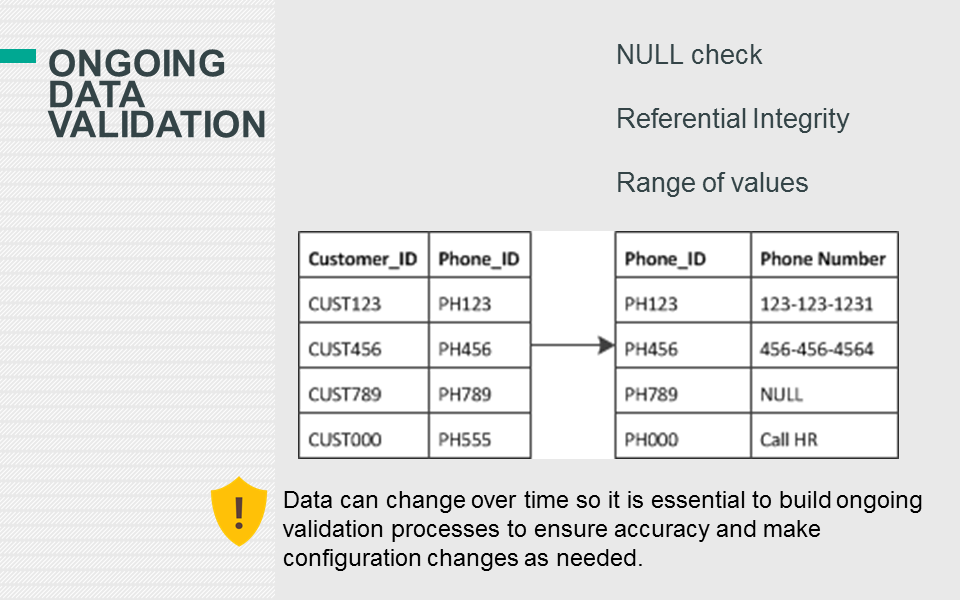 ONGOING DATA VALIDATION

NULL check

Referential Integrity

Range of values

| Customer_ID | Phone_ID |
|---|---|
| CUST123 | PH123 |
| CUST456 | PH456 |
| CUST789 | PH789 |
| CUST000 | PH555 |

| Phone_ID | Phone Number |
|---|---|
| PH123 | 123-123-1231 |
| PH456 | 456-456-4564 |
| PH789 | NULL |
| PH000 | Call HR |

!

Data can change over time so it is essential to build ongoing validation processes to ensure accuracy and make configuration changes as needed.